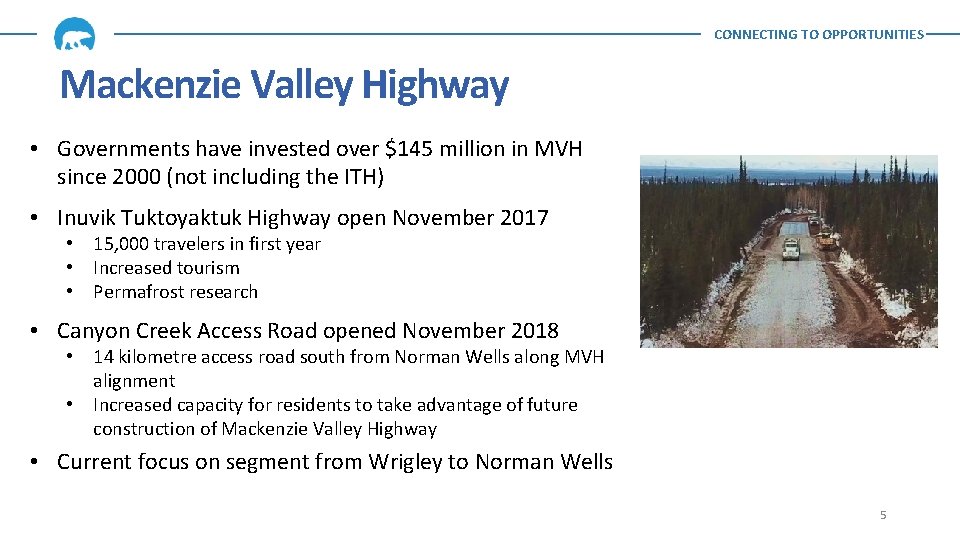 CONNECTING TO OPPORTUNITIES

Mackenzie Valley Highway

• Governments have invested over \$145 million in MVH since 2000 (not including the ITH)

• Inuvik Tuktoyaktuk Highway open November 2017
  • 15,000 travelers in first year
  • Increased tourism
  • Permafrost research

• Canyon Creek Access Road opened November 2018
  • 14 kilometre access road south from Norman Wells along MVH alignment
  • Increased capacity for residents to take advantage of future construction of Mackenzie Valley Highway

• Current focus on segment from Wrigley to Norman Wells

5